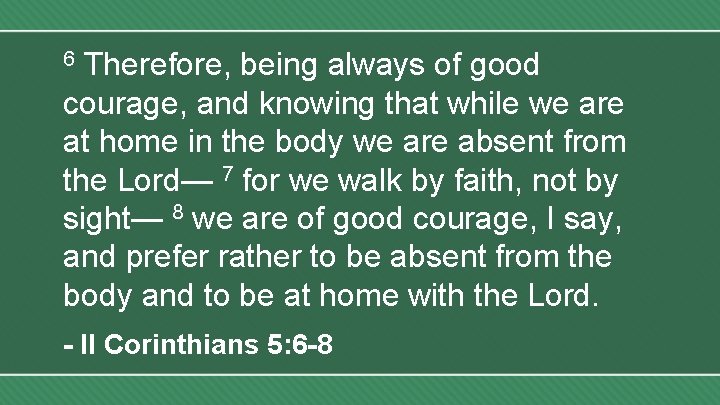 $^6$ Therefore, being always of good courage, and knowing that while we are at home in the body we are absent from the Lord— $^7$ for we walk by faith, not by sight— $^8$ we are of good courage, I say, and prefer rather to be absent from the body and to be at home with the Lord.

- II Corinthians 5:6-8